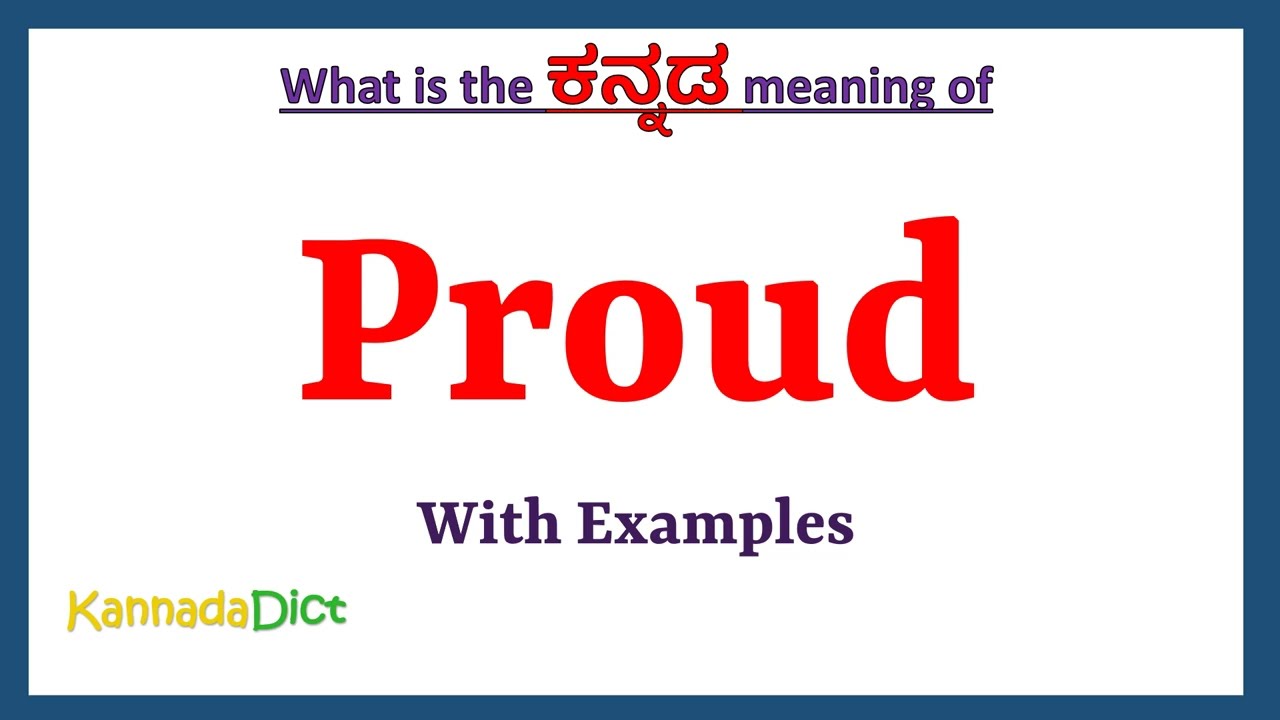 What is the ಕನ್ನಡ meaning of

Proud

With Examples

KannadaDict